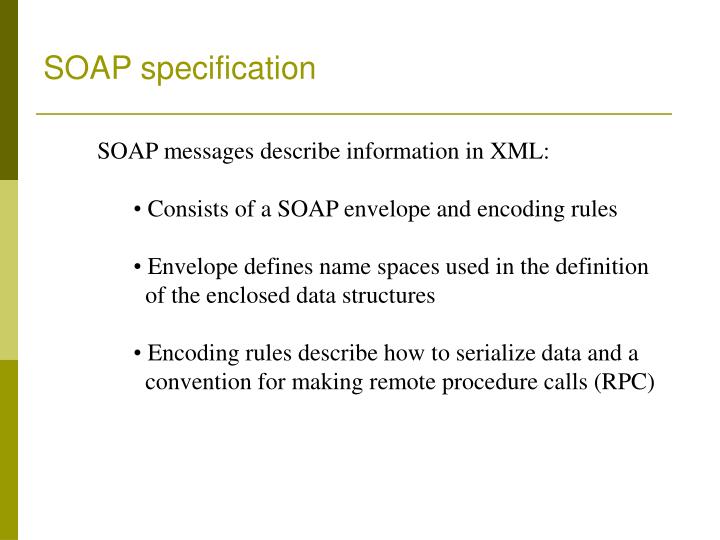 SOAP specification

SOAP messages describe information in XML:

• Consists of a SOAP envelope and encoding rules

• Envelope defines name spaces used in the definition of the enclosed data structures

• Encoding rules describe how to serialize data and a convention for making remote procedure calls (RPC)